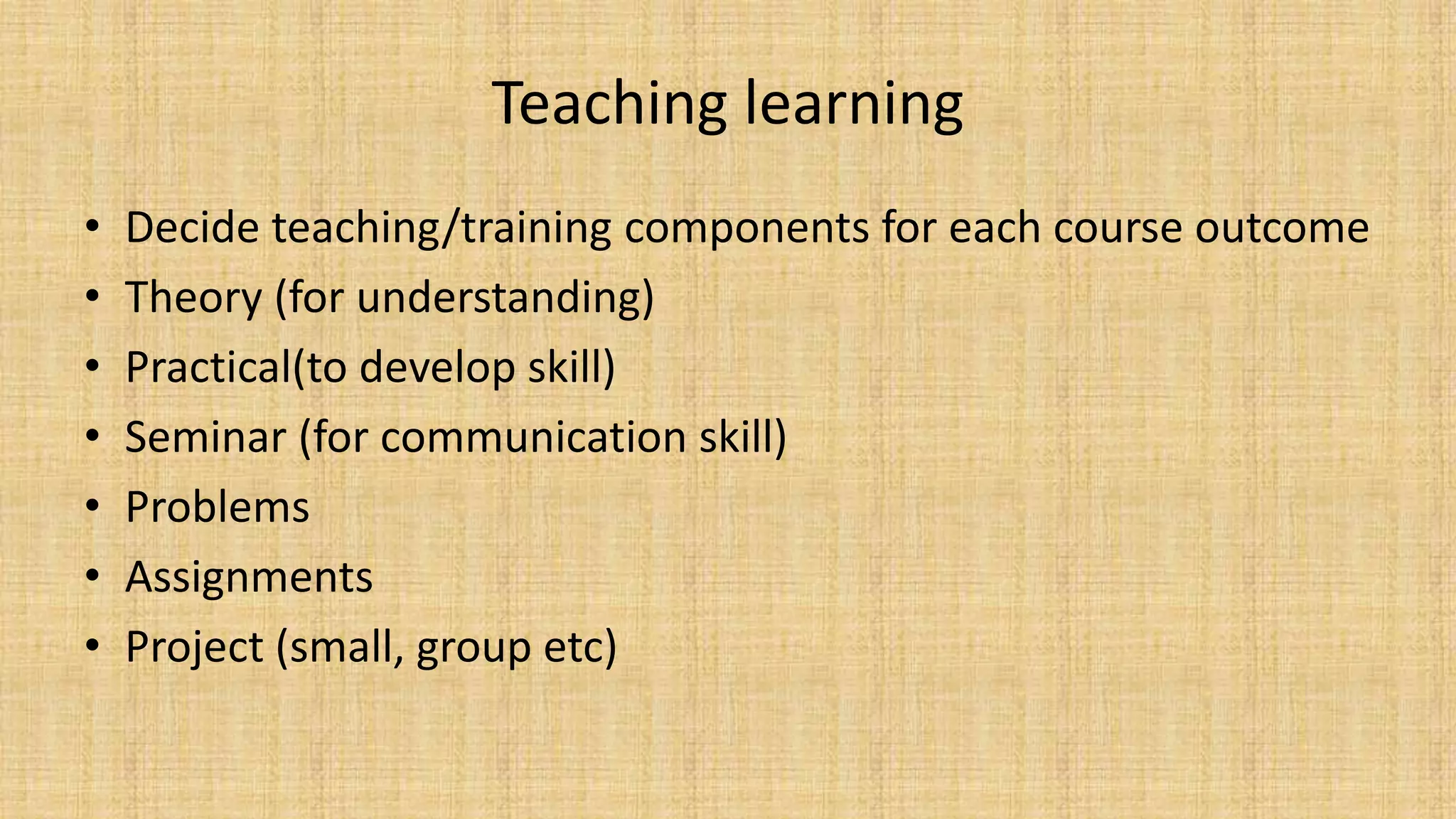 Teaching learning

• Decide teaching/training components for each course outcome
• Theory (for understanding)
• Practical(to develop skill)
• Seminar (for communication skill)
• Problems
• Assignments
• Project (small, group etc)